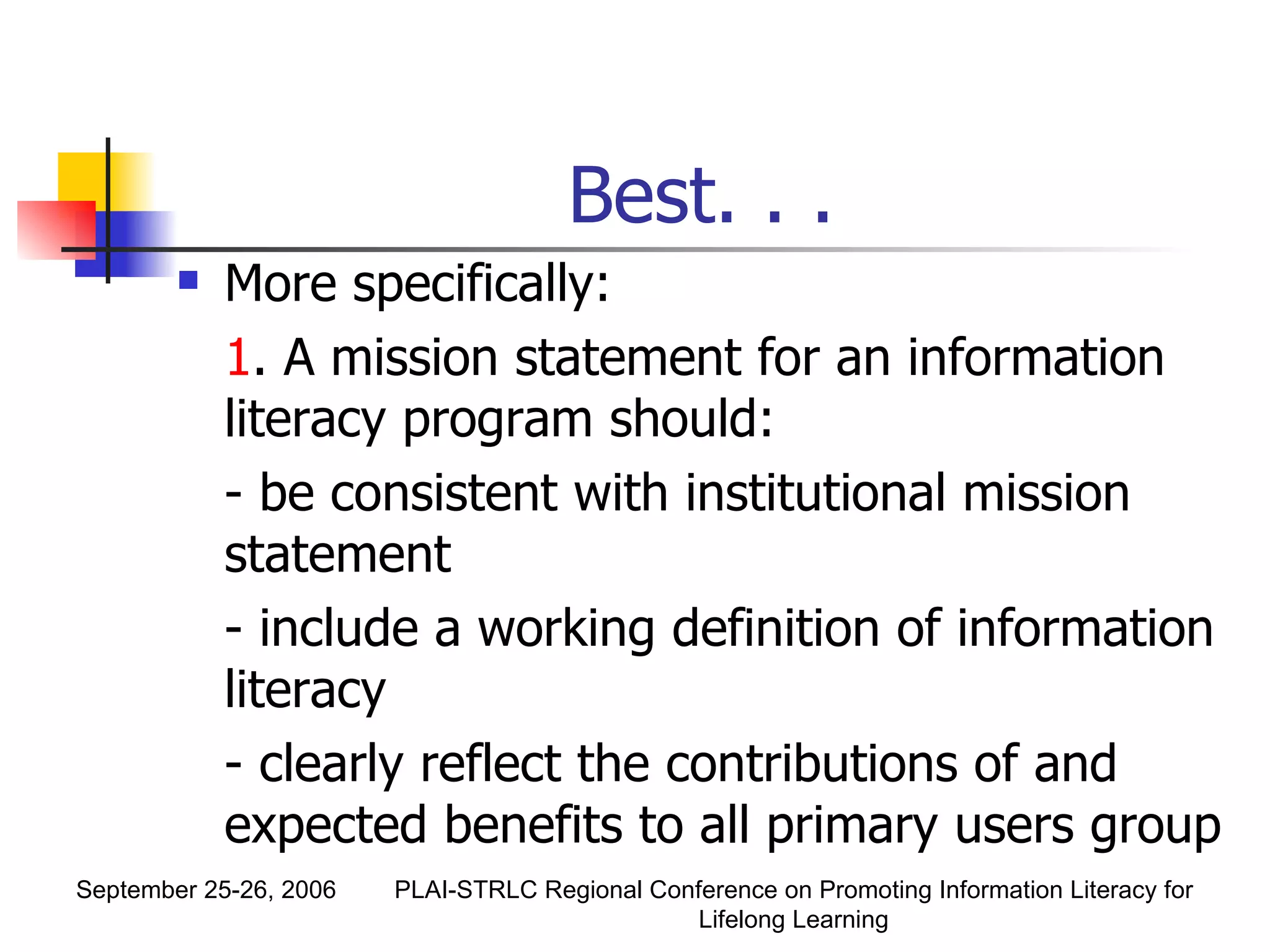 Best. . .

More specifically:

1. A mission statement for an information literacy program should:

- be consistent with institutional mission statement

- include a working definition of information literacy

- clearly reflect the contributions of and expected benefits to all primary users group

September 25-26, 2006

PLAI-STRLC Regional Conference on Promoting Information Literacy for Lifelong Learning